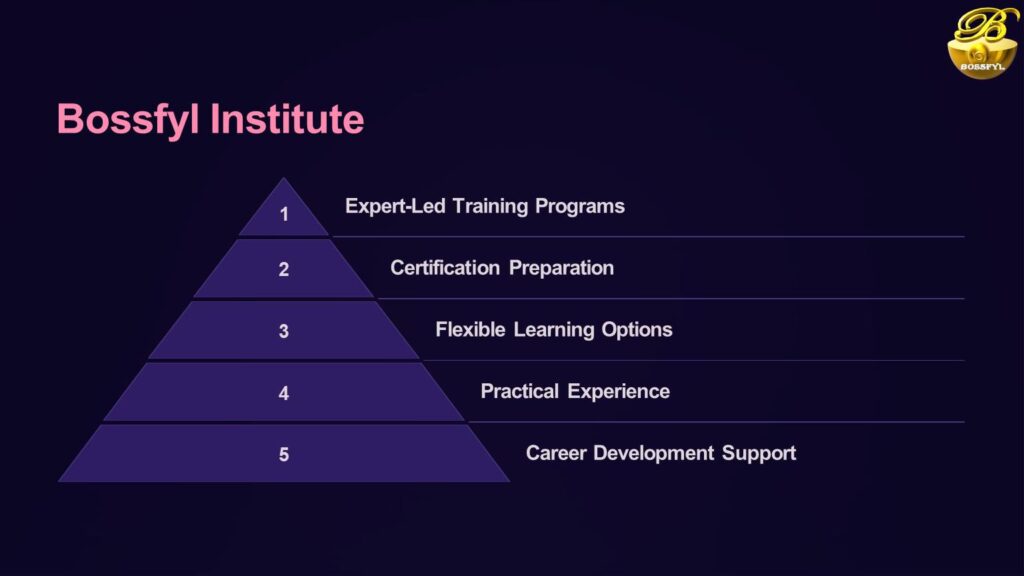 B
BOSSFYL

Bossfyl Institute

1 Expert-Led Training Programs

2 Certification Preparation

3 Flexible Learning Options

4 Practical Experience

5 Career Development Support